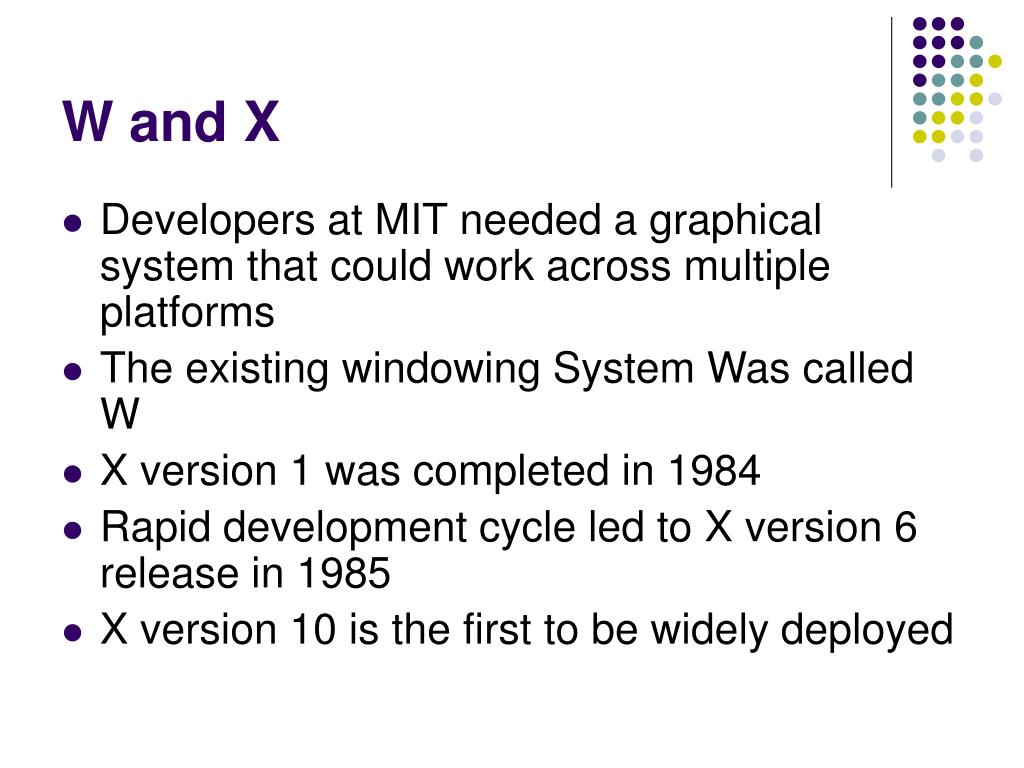 W and X

- Developers at MIT needed a graphical system that could work across multiple platforms
- The existing windowing System Was called W
- X version 1 was completed in 1984
- Rapid development cycle led to X version 6 release in 1985
- X version 10 is the first to be widely deployed